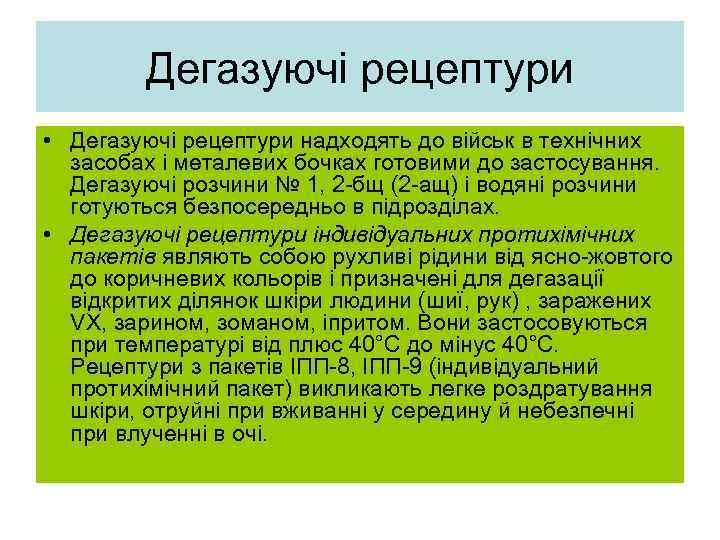 Дегазуючі рецептури

• Дегазуючі рецептури надходять до військ в технічних засобах і металевих бочках готовими до застосування. Дегазуючі розчини № 1, 2-бщ (2-ащ) і водяні розчини готуються безпосередньо в підрозділах.

• Дегазуючі рецептури індивідуальних протихімічних пакетів являють собою рухливі рідини від ясно-жовтого до коричневих кольорів і призначені для дегазації відкритих ділянок шкіри людини (шиї, рук) , заражених VX, зарином, зоманом, іпритом. Вони застосовуються при температурі від плюс 40°С до мінус 40°С. Рецептури з пакетів ІПП-8, ІПП-9 (індивідуальний протихімічний пакет) викликають легке роздратування шкіри, отруйні при вживанні у середину й небезпечні при влученні в очі.